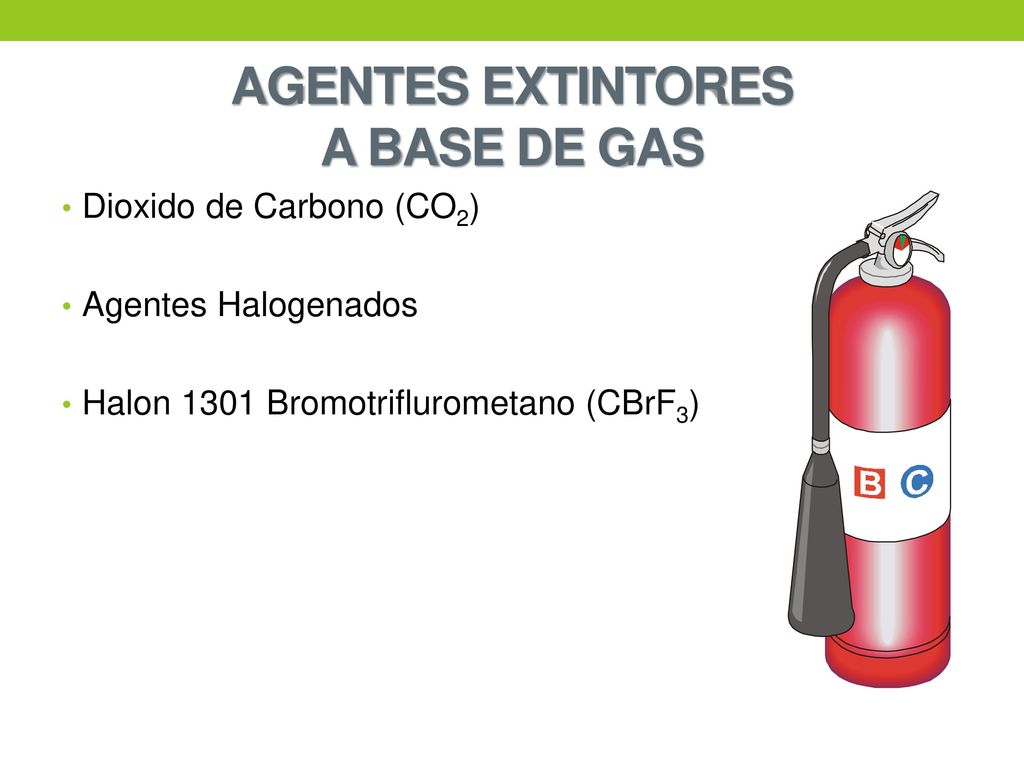 AGENTES EXTINTORES
A BASE DE GAS

• Dioxido de Carbono ($CO_2$)

• Agentes Halogenados

• Halon 1301 Bromotriflurometano ($CBrF_3$)

B C